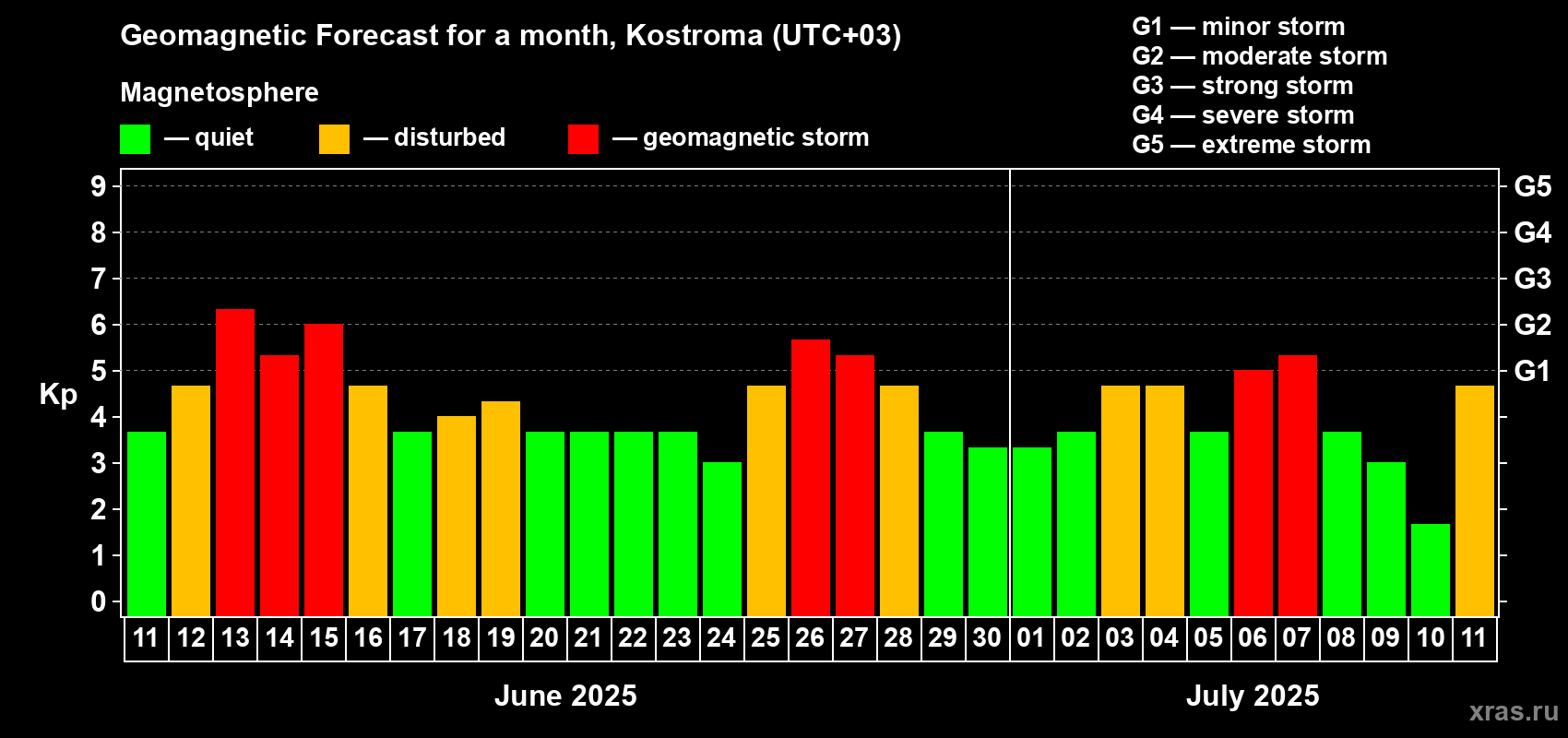 Geomagnetic Forecast for a month, Kostroma (UTC+03)

Magnetosphere

— quiet — disturbed — geomagnetic storm

G1 — minor storm
G2 — moderate storm
G3 — strong storm
G4 — severe storm
G5 — extreme storm

Kp

9
8
7
6
5
4
3
2
1
0

G5
G4
G3
G2
G1

11 12 13 14 15 16 17 18 19 20 21 22 23 24 25 26 27 28 29 30 01 02 03 04 05 06 07 08 09 10 11

June 2025

July 2025

xras.ru